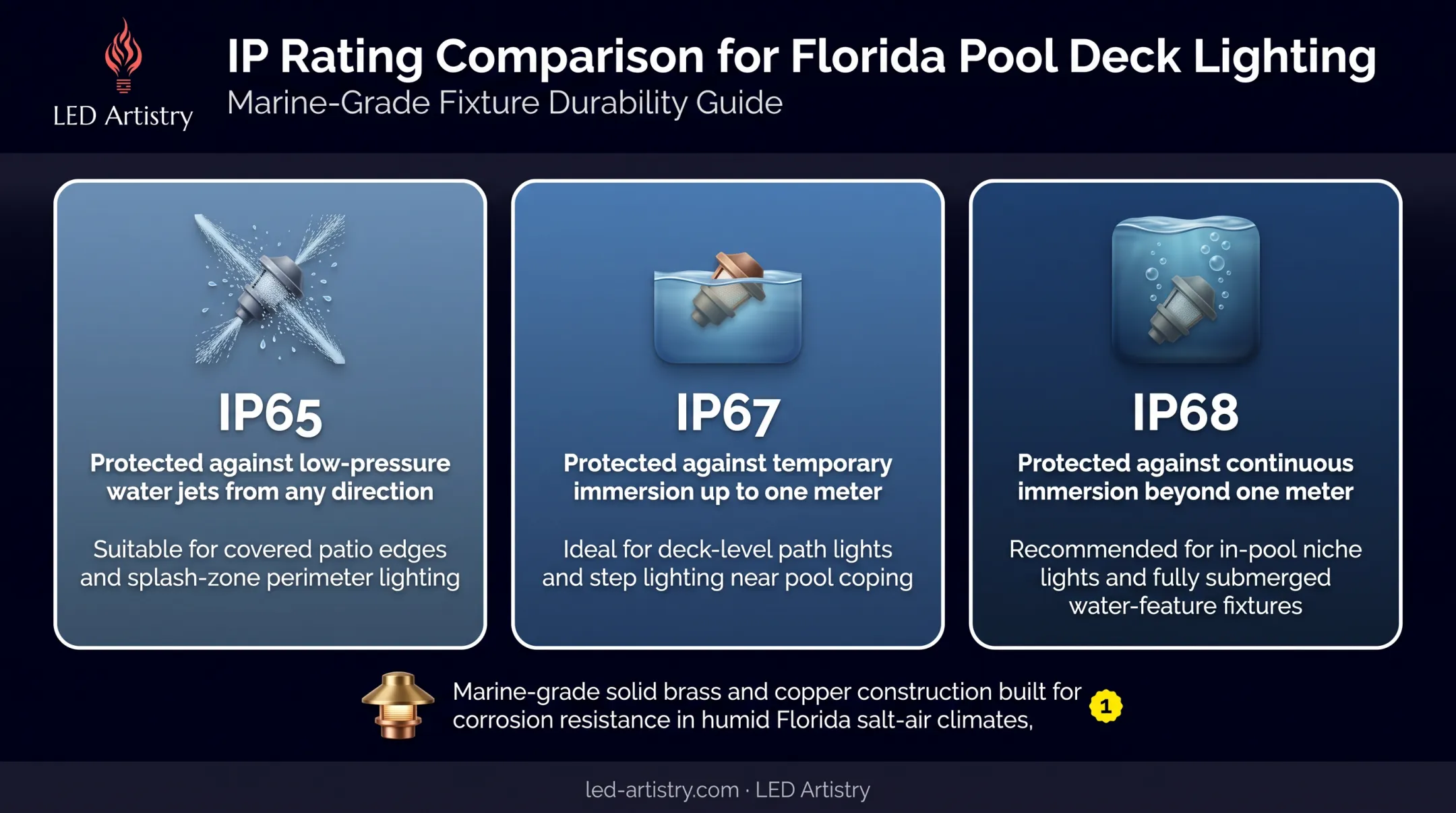 LED Artistry

IP Rating Comparison for Florida Pool Deck Lighting

Marine-Grade Fixture Durability Guide

IP65

Protected against low-pressure water jets from any direction

Suitable for covered patio edges and splash-zone perimeter lighting

IP67

Protected against temporary immersion up to one meter

Ideal for deck-level path lights and step lighting near pool coping

IP68

Protected against continuous immersion beyond one meter

Recommended for in-pool niche lights and fully submerged water-feature fixtures

Marine-grade solid brass and copper construction built for corrosion resistance in humid Florida salt-air climates,

1

led-artistry.com · LED Artistry